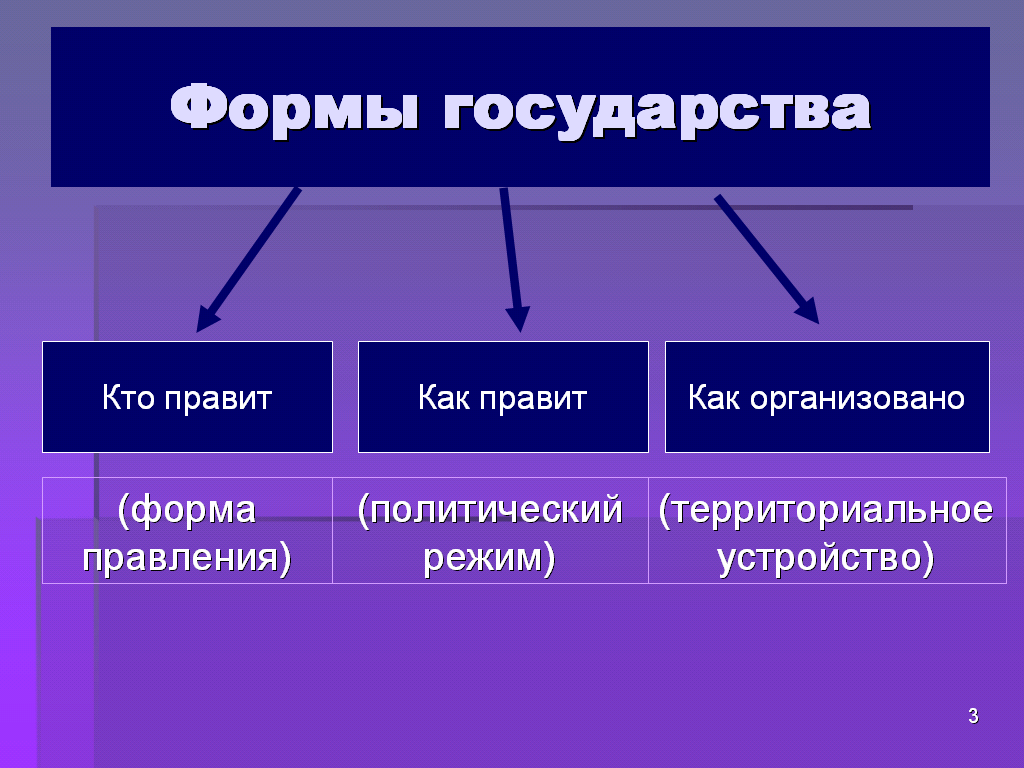 Формы государства

Кто правит

Как правит

Как организовано

| (форма правления) | (политический режим) | (территориальное устройство) |
|---|---|---|

3